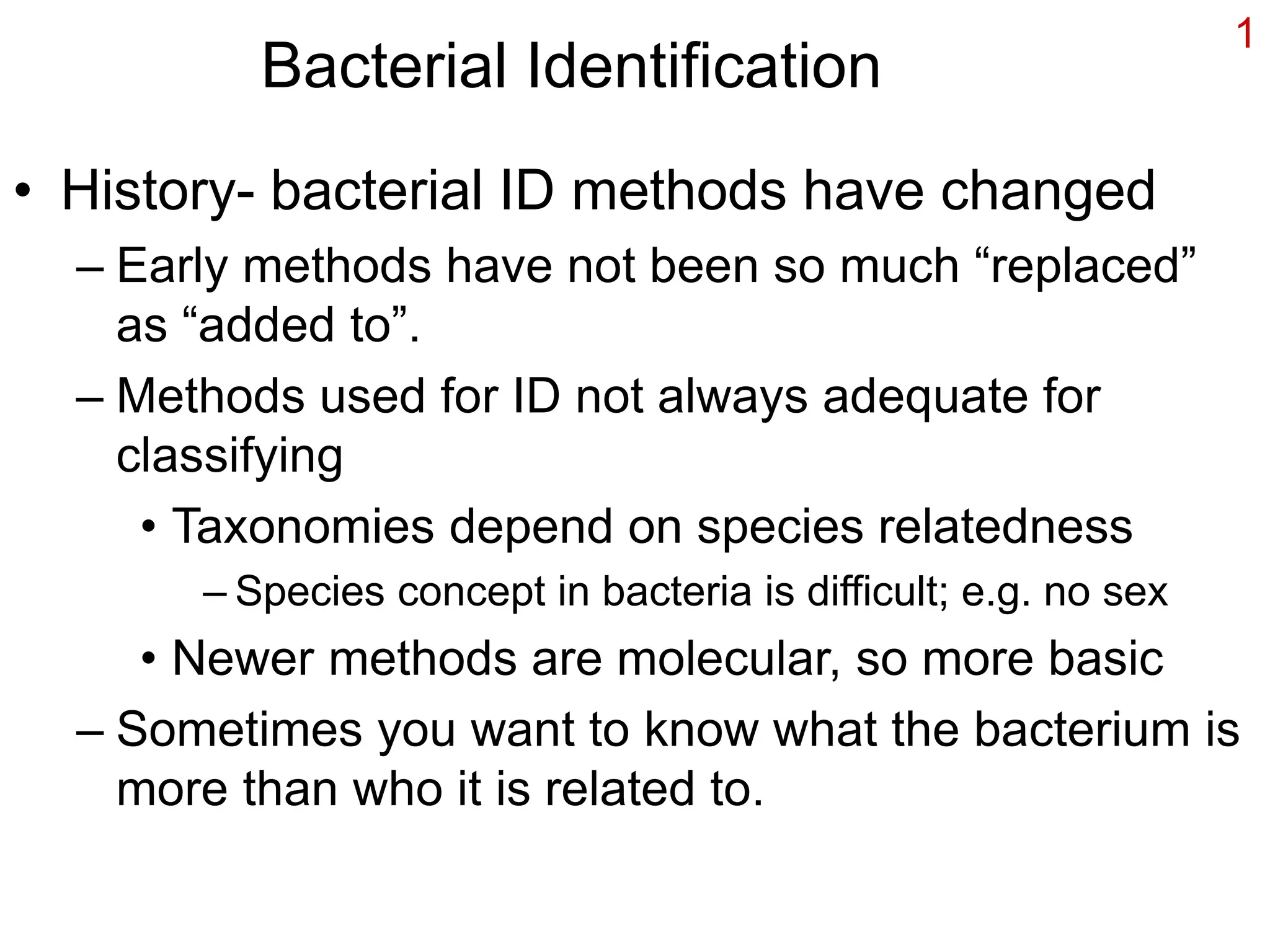 1

Bacterial Identification

• History- bacterial ID methods have changed
– Early methods have not been so much “replaced” as “added to”.
– Methods used for ID not always adequate for classifying
• Taxonomies depend on species relatedness
– Species concept in bacteria is difficult; e.g. no sex
• Newer methods are molecular, so more basic
– Sometimes you want to know what the bacterium is more than who it is related to.